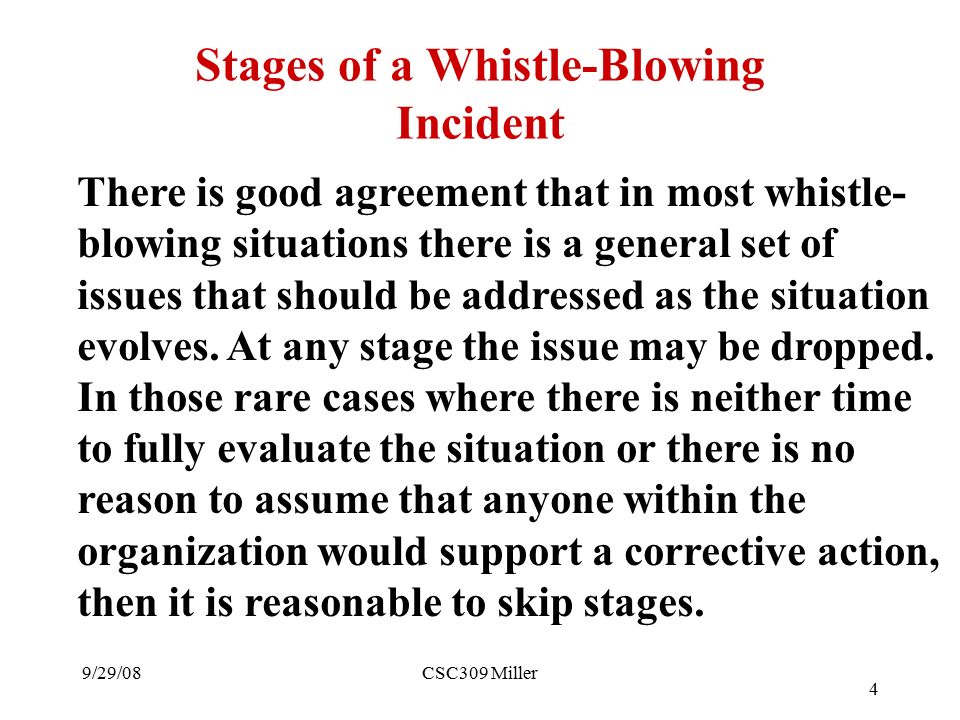 Stages of a Whistle-Blowing Incident

There is good agreement that in most whistle-blowing situations there is a general set of issues that should be addressed as the situation evolves. At any stage the issue may be dropped. In those rare cases where there is neither time to fully evaluate the situation or there is no reason to assume that anyone within the organization would support a corrective action, then it is reasonable to skip stages.

9/29/08

CSC309 Miller

4